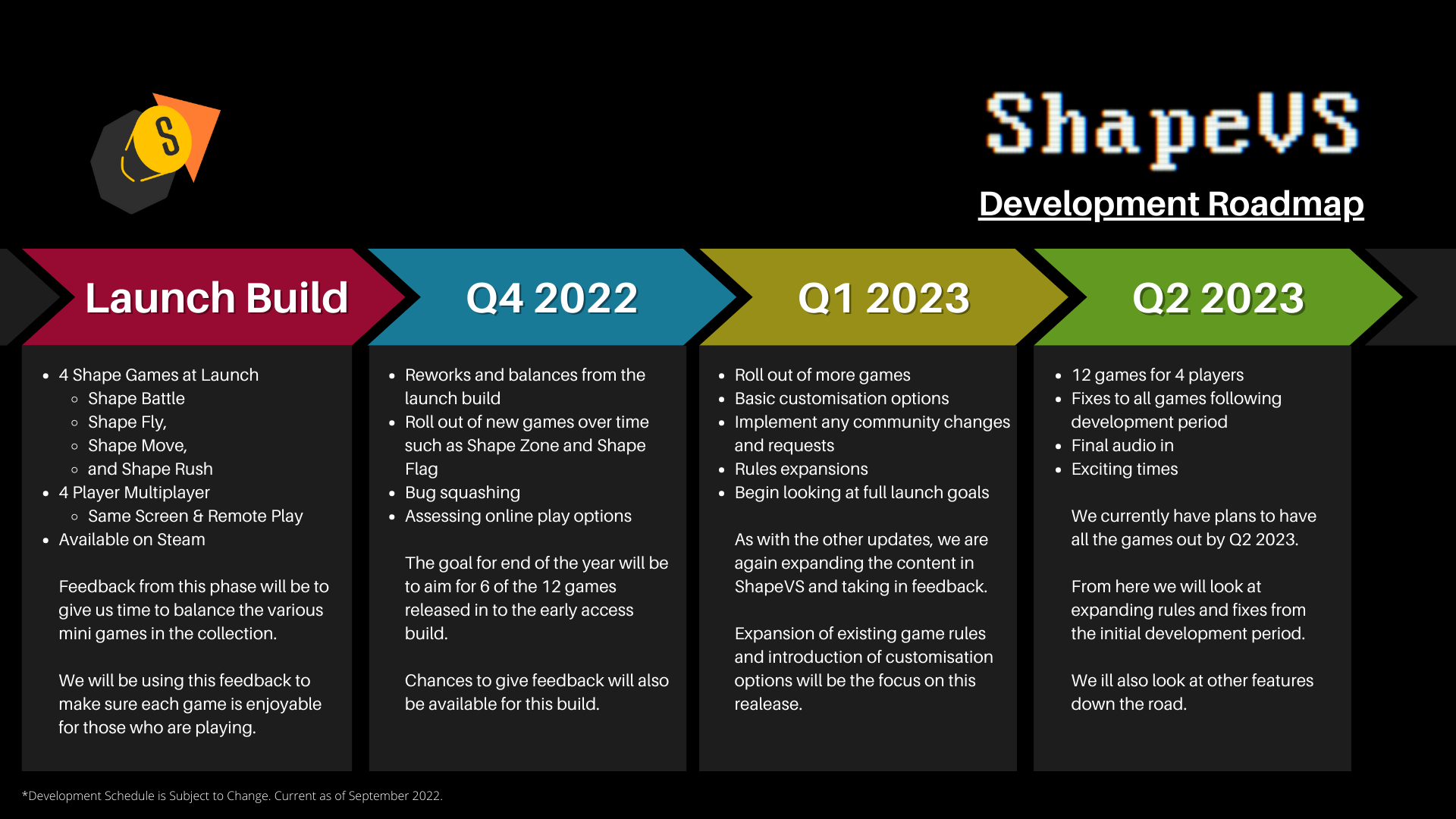 S

ShapeVS

Development Roadmap

Launch Build

- 4 Shape Games at Launch
  - Shape Battle
  - Shape Fly,
  - Shape Move,
  - and Shape Rush
- 4 Player Multiplayer
  - Same Screen & Remote Play
- Available on Steam

Feedback from this phase will be to give us time to balance the various mini games in the collection.

We will be using this feedback to make sure each game is enjoyable for those who are playing.

Q4 2022

- Reworks and balances from the launch build
- Roll out of new games over time such as Shape Zone and Shape Flag
- Bug squashing
- Assessing online play options

The goal for end of the year will be to aim for 6 of the 12 games released in to the early access build.

Chances to give feedback will also be available for this build.

Q1 2023

- Roll out of more games
- Basic customisation options
- Implement any community changes and requests
- Rules expansions
- Begin looking at full launch goals

As with the other updates, we are again expanding the content in ShapeVS and taking in feedback.

Expansion of existing game rules and introduction of customisation options will be the focus on this realease.

Q2 2023

- 12 games for 4 players
- Fixes to all games following development period
- Final audio in
- Exciting times

We currently have plans to have all the games out by Q2 2023.

From here we will look at expanding rules and fixes from the initial development period.

We ill also look at other features down the road.

*Development Schedule is Subject to Change. Current as of September 2022.